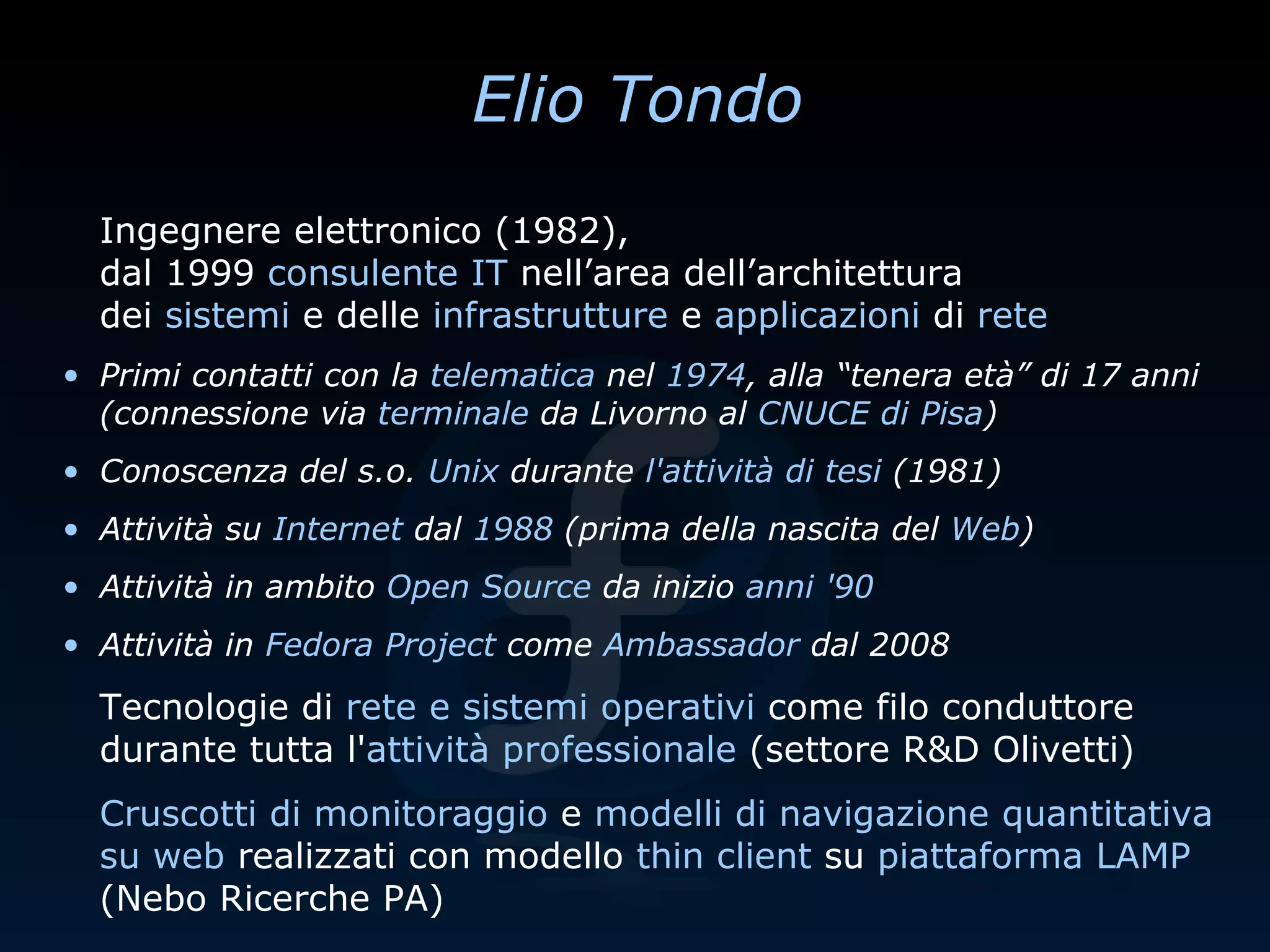 Elio Tondo

Ingegnere elettronico (1982), dal 1999 consulente IT nell’area dell’architettura dei sistemi e delle infrastrutture e applicazioni di rete

• Primi contatti con la telematica nel 1974, alla “tenera età” di 17 anni (connessione via terminale da Livorno al CNUCE di Pisa)

• Conoscenza del s.o. Unix durante l'attività di tesi (1981)

• Attività su Internet dal 1988 (prima della nascita del Web)

• Attività in ambito Open Source da inizio anni '90

• Attività in Fedora Project come Ambassador dal 2008

Tecnologie di rete e sistemi operativi come filo conduttore durante tutta l'attività professionale (settore R&D Olivetti)

Cruscotti di monitoraggio e modelli di navigazione quantitativa su web realizzati con modello thin client su piattaforma LAMP (Nebo Ricerche PA)